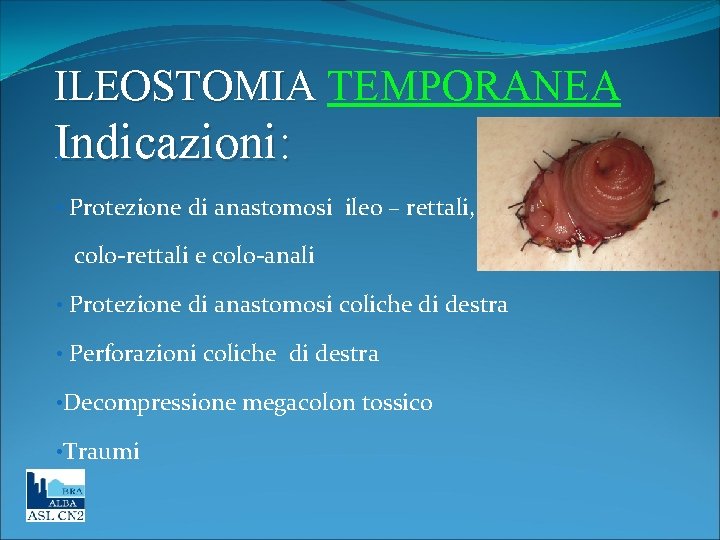 ILEOSTOMIA TEMPORANEA
Indicazioni:

• Protezione di anastomosi ileo – rettali, colo-rettali e colo-anali

• Protezione di anastomosi coliche di destra

• Perforazioni coliche di destra

•Decompressione megacolon tossico

•Traumi

BRA
ALBA
ASL CN2